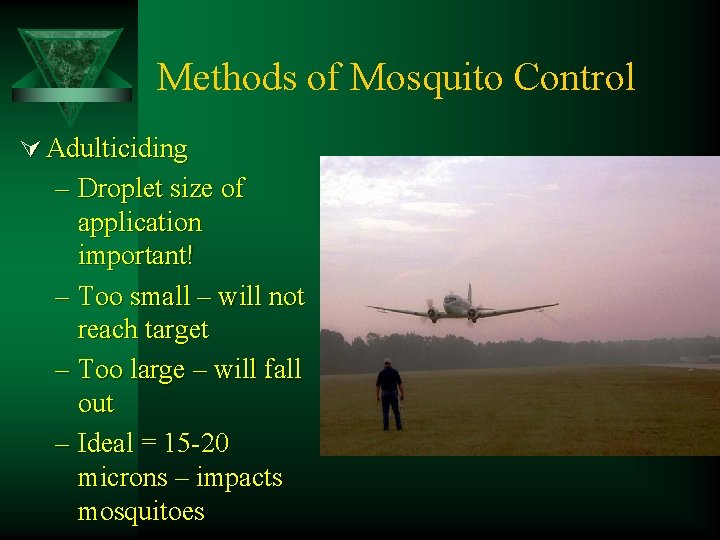 Methods of Mosquito Control

Adulticiding

– Droplet size of application important!

– Too small – will not reach target

– Too large – will fall out

– Ideal = 15-20 microns – impacts mosquitoes